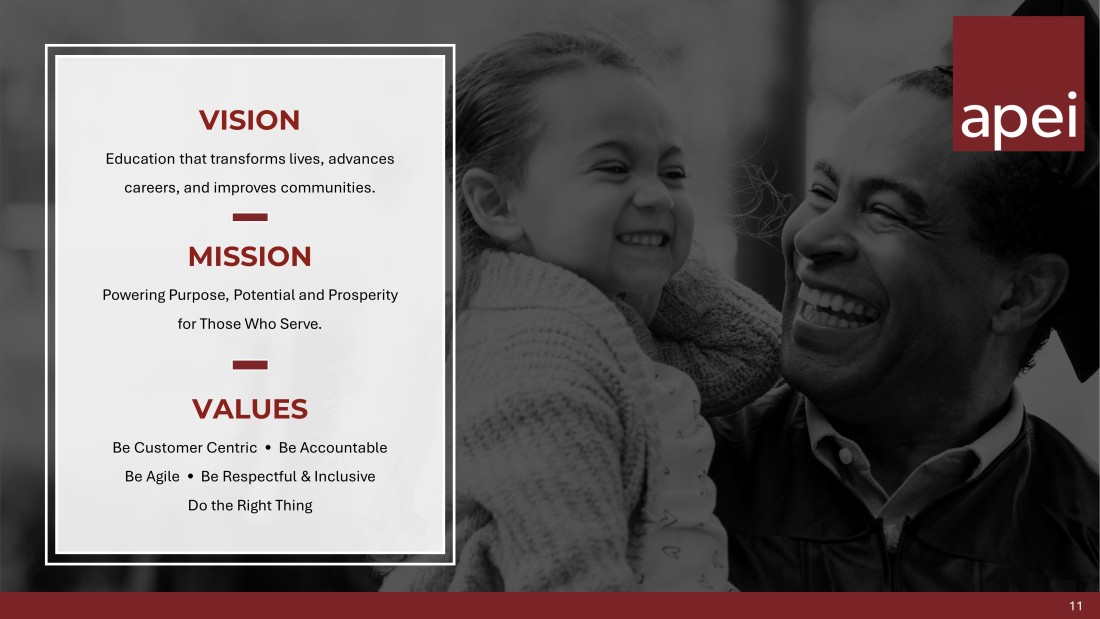 VISION

Education that transforms lives, advances careers, and improves communities.

MISSION

Powering Purpose, Potential and Prosperity for Those Who Serve.

VALUES

Be Customer Centric • Be Accountable
Be Agile • Be Respectful & Inclusive
Do the Right Thing

apei

11